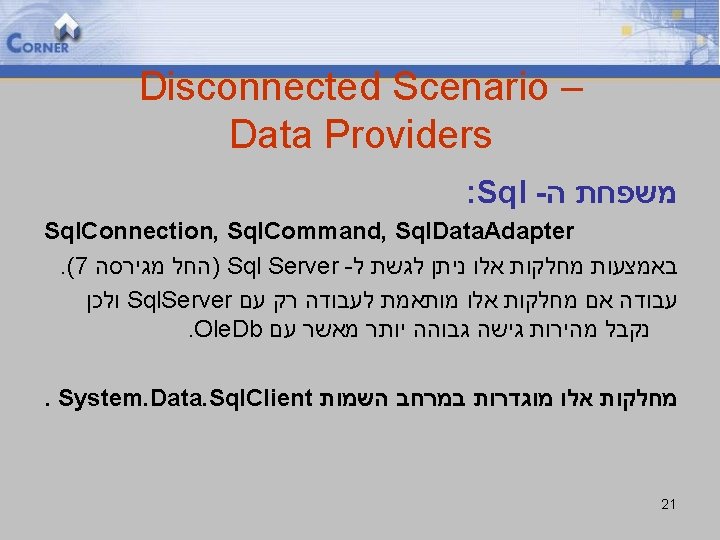 CORNER

Disconnected Scenario – Data Providers

משפחת ה- Sql:

SqlConnection, SqlCommand, SqlDataAdapter

באמצעות מחלקות אלו ניתן לגשת ל- Sql Server (החל מגירסה 7).

עבודה אם מחלקות אלו מותאמת לעבודה רק עם SqlServer ולכן נקבל מהירות גישה גבוהה יותר מאשר עם OleDb.

מחלקות אלו מוגדרות במרחב השמות System.Data.SqlClient .

21